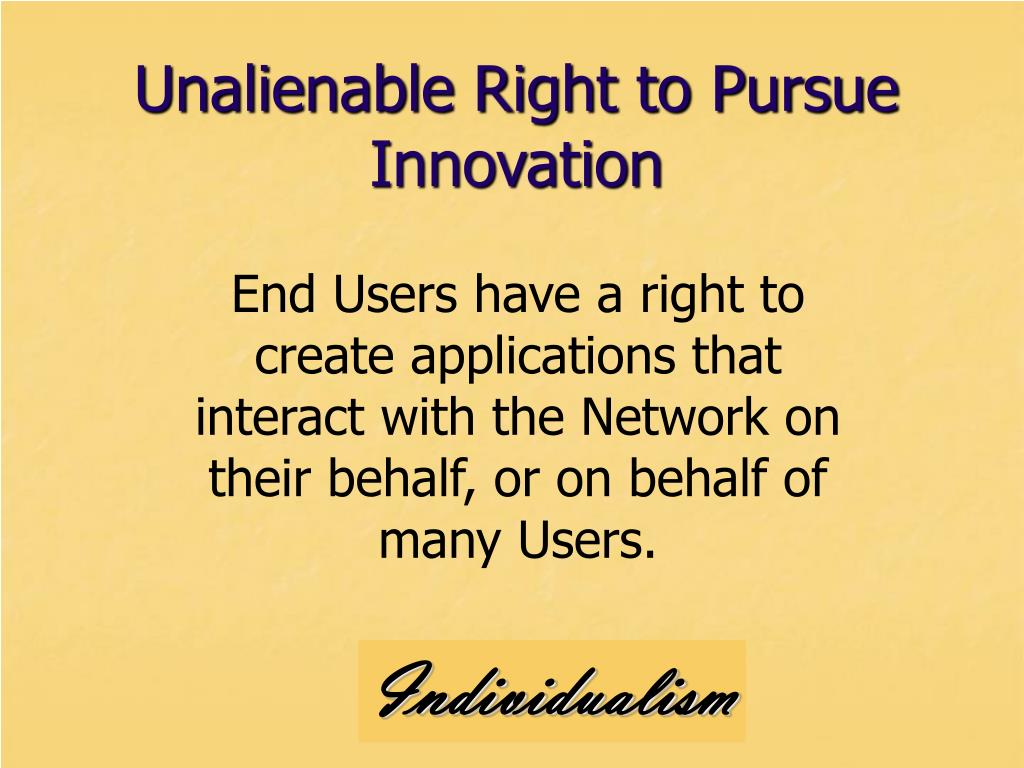 Unalienable Right to Pursue Innovation

End Users have a right to create applications that interact with the Network on their behalf, or on behalf of many Users.

Individualism